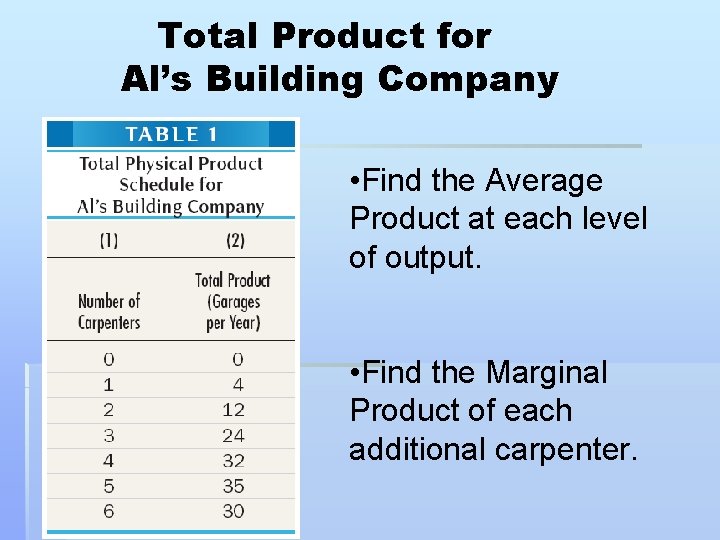 Total Product for
Al's Building Company

TABLE 1

Total Physical Product Schedule for Al's Building Company

| (1) | (2) |
|---|---|
| Number of Carpenters | Total Product (Garages per Year) |
| 0 | 0 |
| 1 | 4 |
| 2 | 12 |
| 3 | 24 |
| 4 | 32 |
| 5 | 35 |
| 6 | 30 |

•Find the Average Product at each level of output.

•Find the Marginal Product of each additional carpenter.